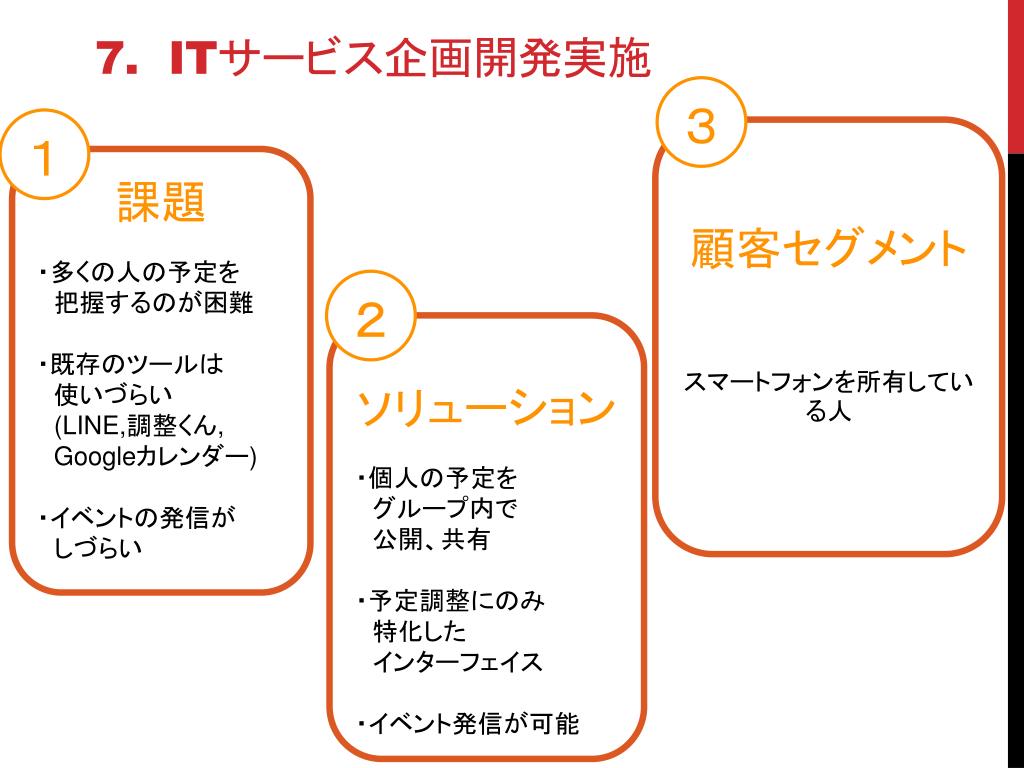 7. ITサービス企画開発実施

１

課題

・多くの人の予定を把握するのが困難

・既存のツールは使いづらい (LINE,調整くん, Googleカレンダー)

・イベントの発信がしづらい

２

ソリューション

・個人の予定をグループ内で公開、共有

・予定調整にのみ特化したインターフェイス

・イベント発信が可能

３

顧客セグメント

スマートフォンを所有している人